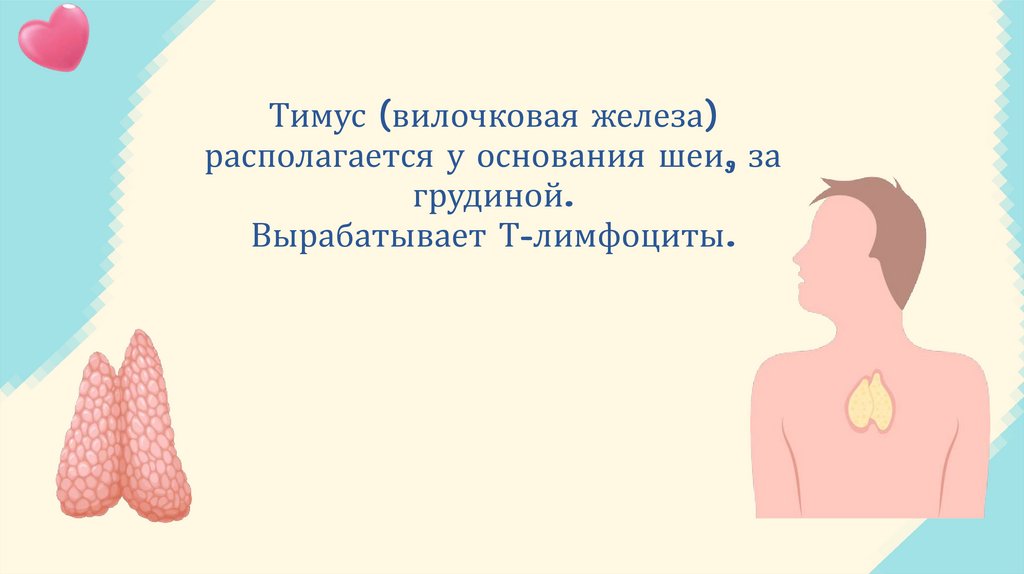 Тимус (вилочковая железа) располагается у основания шеи, за грудиной.
Вырабатывает Т-лимфоциты.